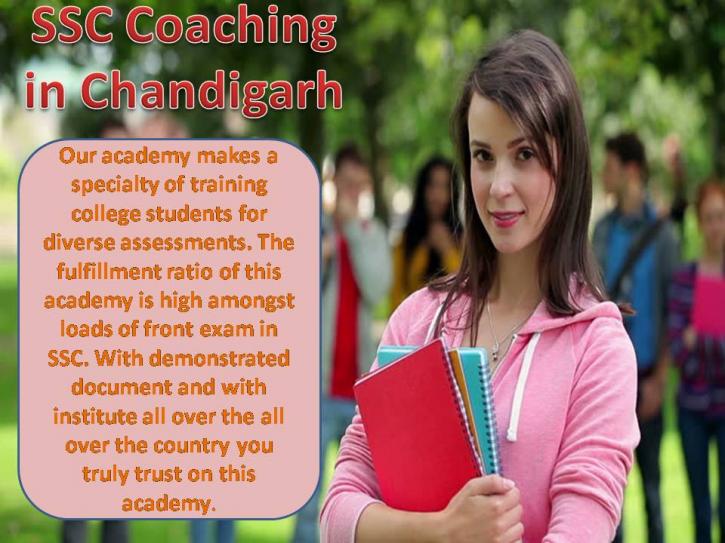 SSC Coaching in Chandigarh

Our academy makes a specialty of training college students for diverse assessments. The fulfillment ratio of this academy is high amongst loads of front exam in SSC. With demonstrated document and with institute all over the all over the country you truly trust on this academy.